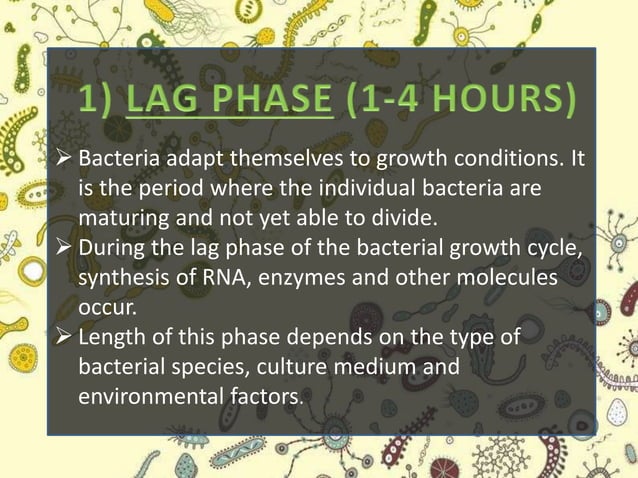 1) LAG PHASE (1-4 HOURS)

➢ Bacteria adapt themselves to growth conditions. It is the period where the individual bacteria are maturing and not yet able to divide.
➢ During the lag phase of the bacterial growth cycle, synthesis of RNA, enzymes and other molecules occur.
➢ Length of this phase depends on the type of bacterial species, culture medium and environmental factors.